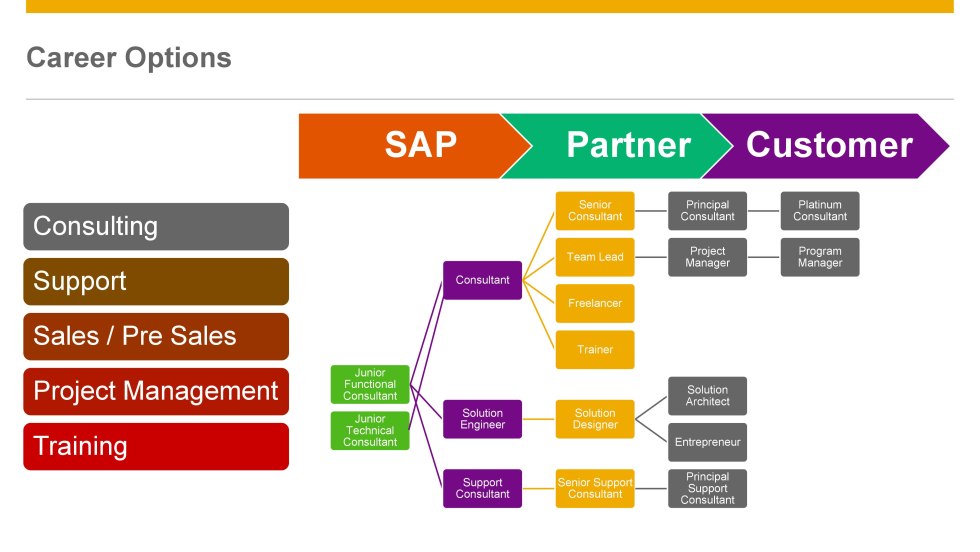 Career Options

SAP
Partner
Customer

Consulting
Support
Sales / Pre Sales
Project Management
Training

Junior Functional Consultant
Junior Technical Consultant

Consultant
Solution Engineer
Support Consultant

Senior Consultant
Team Lead
Freelancer
Trainer
Solution Designer
Senior Support Consultant

Principal Consultant
Project Manager
Solution Architect
Entrepreneur
Principal Support Consultant

Platinum Consultant
Program Manager